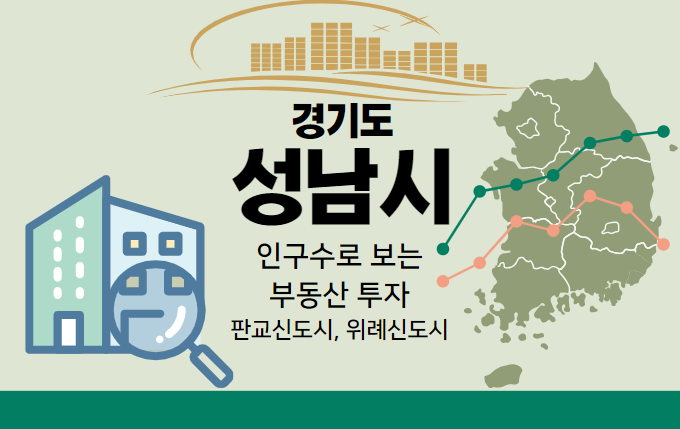 경기도

성남시

인구수로 보는 부동산 투자

판교신도시, 위례신도시